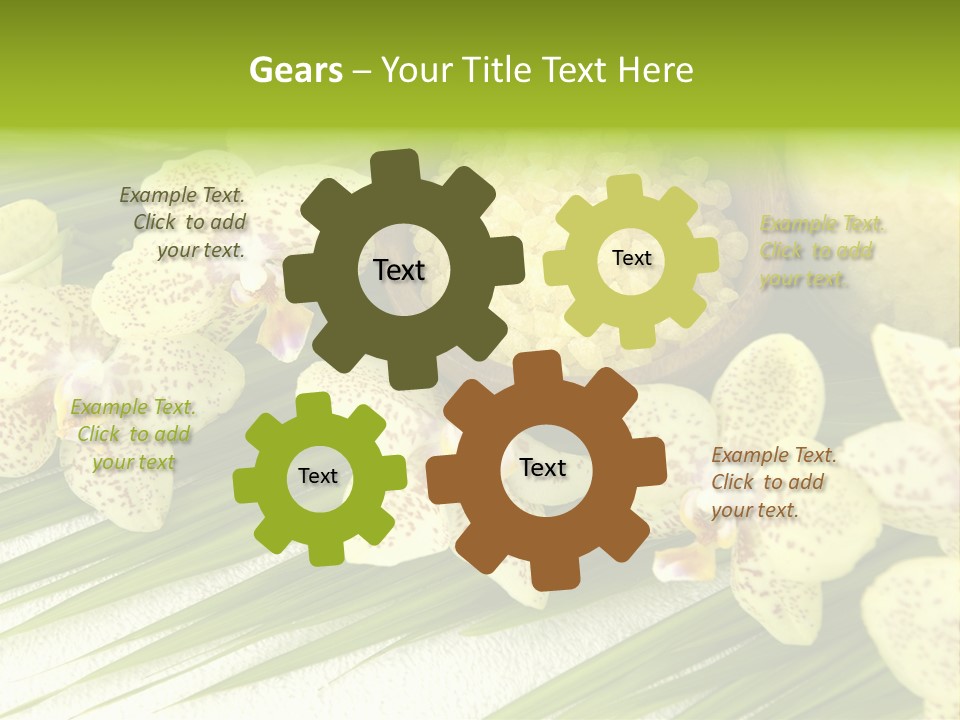 Gears – Your Title Text Here

Example Text. Click to add your text.

Text

Text

Example Text. Click to add your text.

Example Text. Click to add your text

Text

Text

Example Text. Click to add your text.